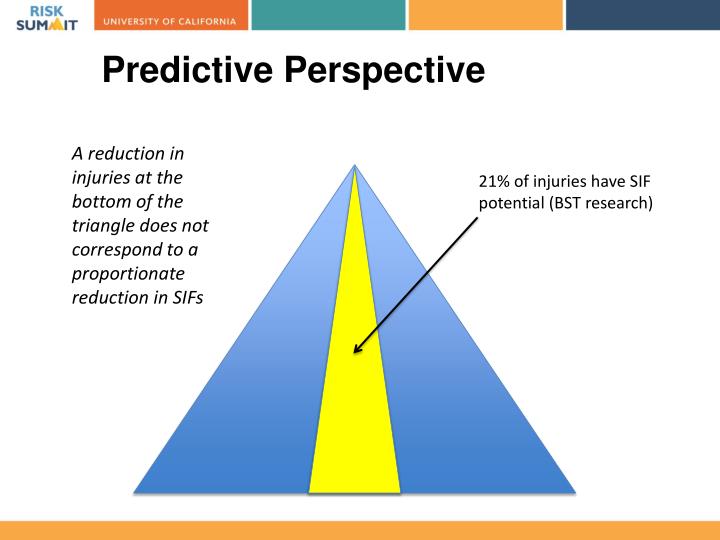 RISK SUMMIT

UNIVERSITY OF CALIFORNIA

Predictive Perspective

A reduction in injuries at the bottom of the triangle does not correspond to a proportionate reduction in SIFs

21% of injuries have SIF potential (BST research)